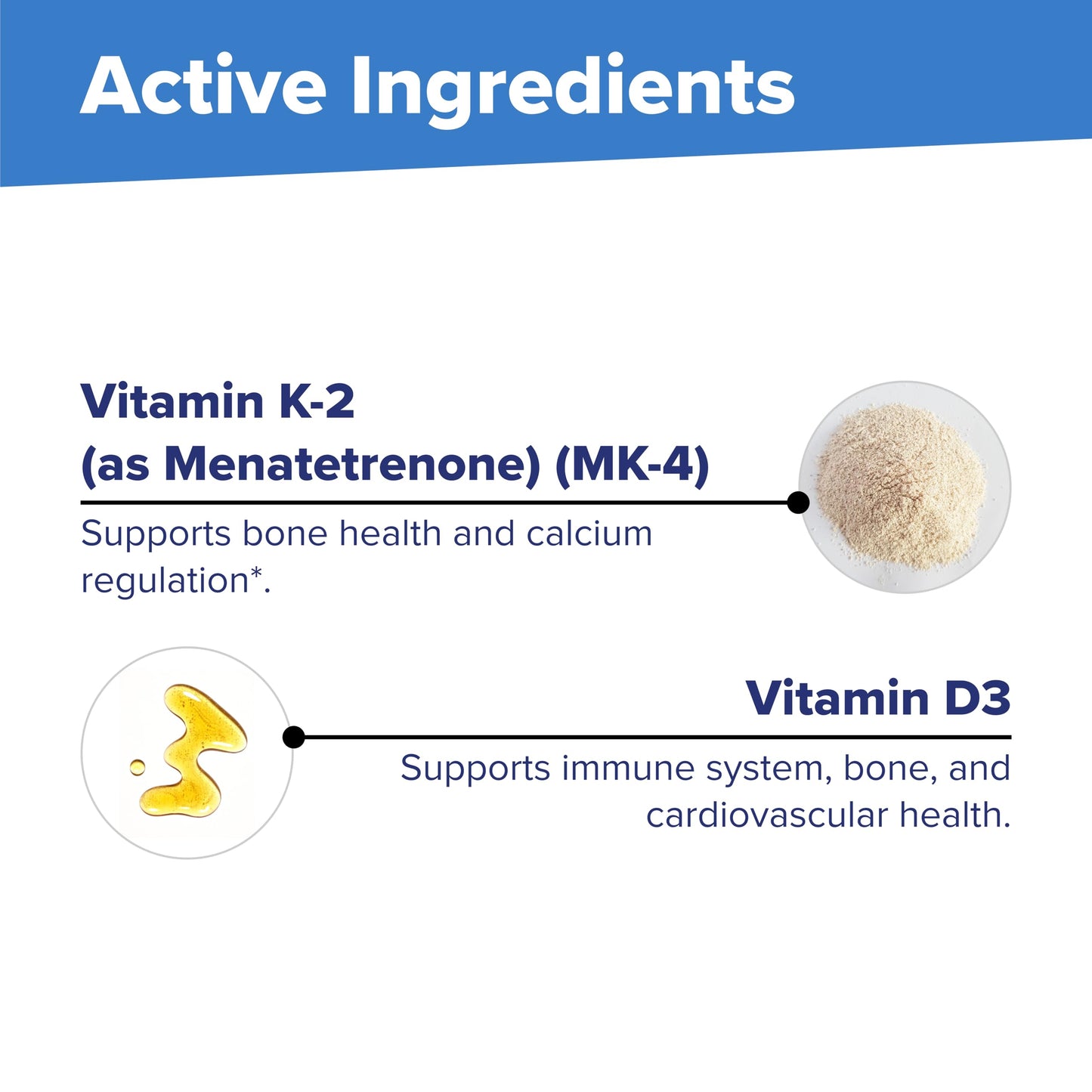 Active Ingredients

Vitamin K-2
(as Menatetrenone) (MK-4)

Supports bone health and calcium regulation*.

Vitamin D3

Supports immune system, bone, and cardiovascular health.